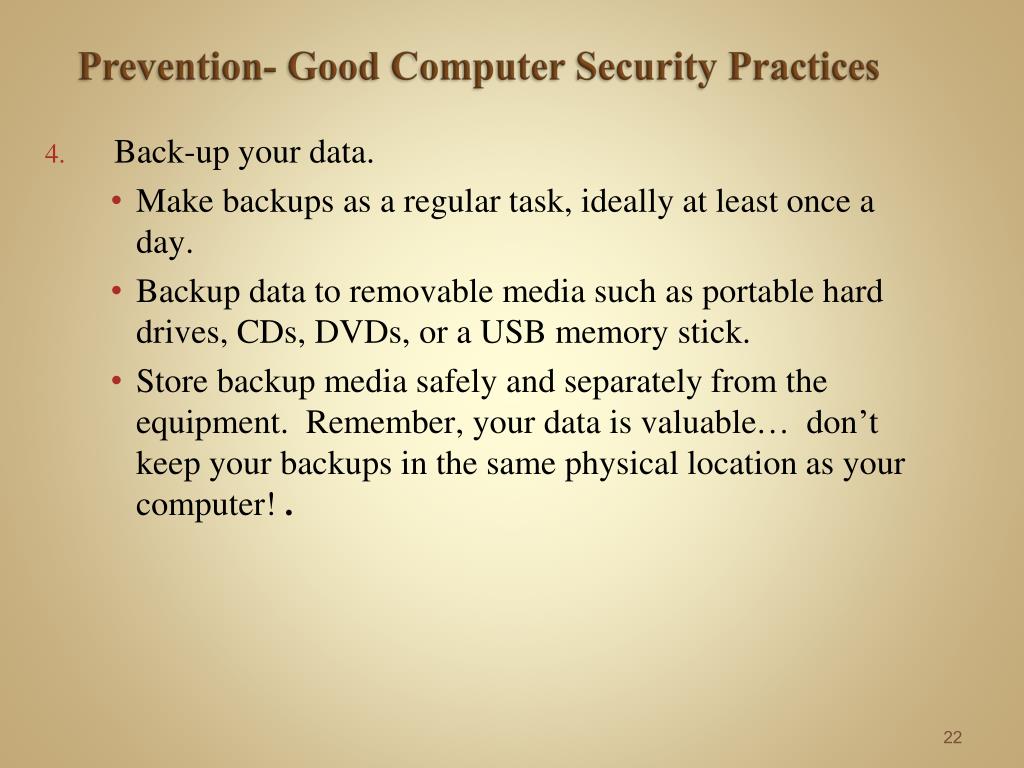 Prevention- Good Computer Security Practices

4. Back-up your data.

• Make backups as a regular task, ideally at least once a day.

• Backup data to removable media such as portable hard drives, CDs, DVDs, or a USB memory stick.

• Store backup media safely and separately from the equipment. Remember, your data is valuable… don’t keep your backups in the same physical location as your computer! .

22